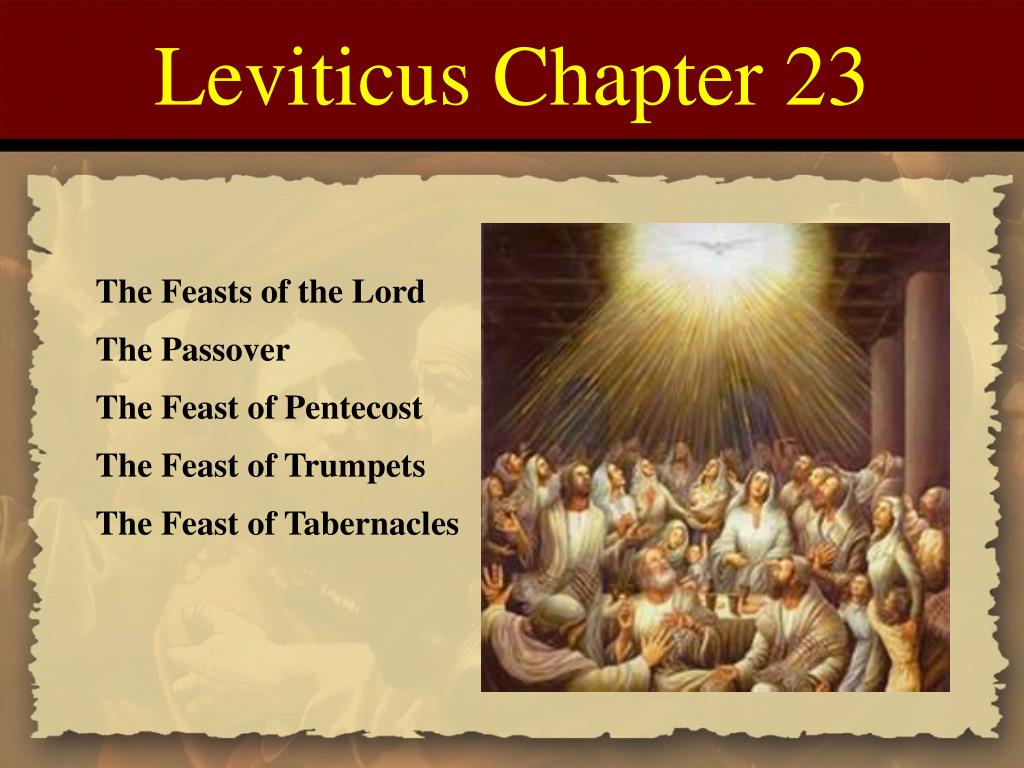 Leviticus Chapter 23

The Feasts of the Lord

The Passover

The Feast of Pentecost

The Feast of Trumpets

The Feast of Tabernacles